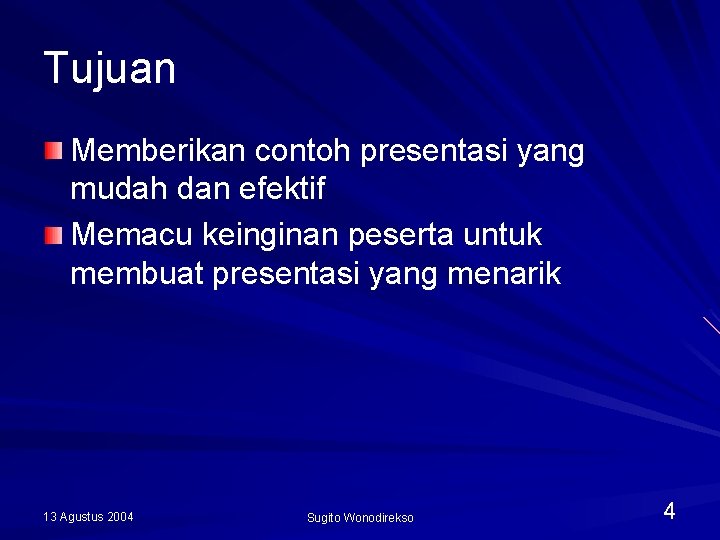 Tujuan

Memberikan contoh presentasi yang mudah dan efektif

Memacu keinginan peserta untuk membuat presentasi yang menarik

13 Agustus 2004

Sugito Wonodirekso

4